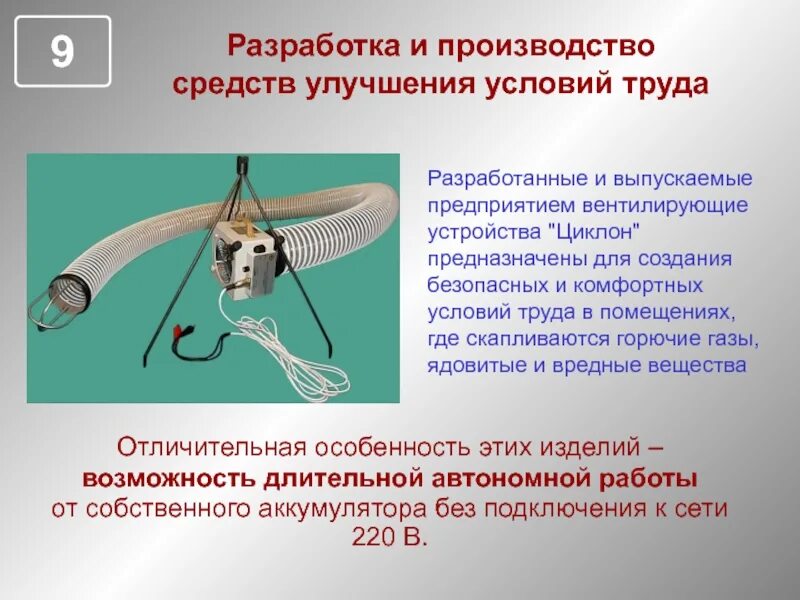 9

Разработка и производство средств улучшения условий труда

Разработанные и выпускаемые предприятием вентилирующие устройства "Циклон" предназначены для создания безопасных и комфортных условий труда в помещениях, где скапливаются горючие газы, ядовитые и вредные вещества

Отличительная особенность этих изделий – возможность длительной автономной работы от собственного аккумулятора без подключения к сети 220 В.